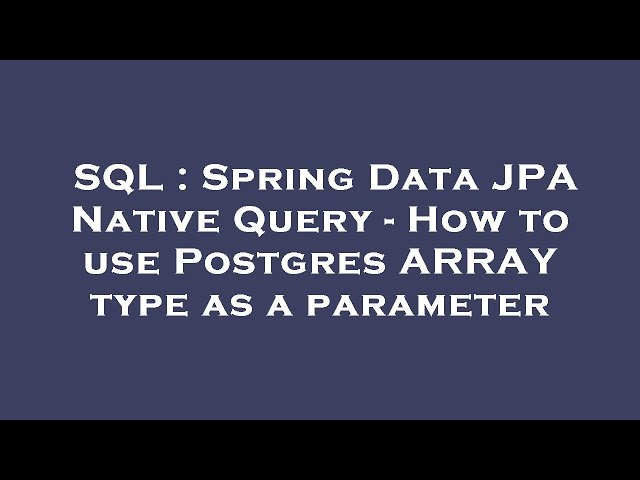 SQL : Spring Data JPA Native Query - How to use Postgres ARRAY type as a parameter